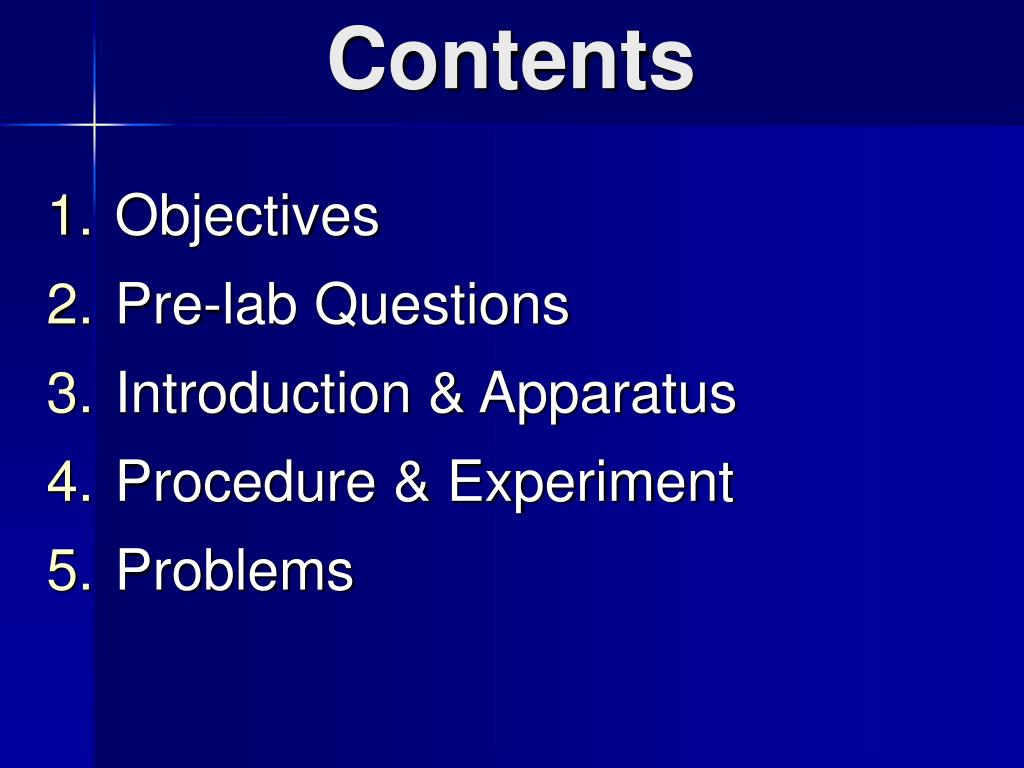 Contents

1. Objectives
2. Pre-lab Questions
3. Introduction & Apparatus
4. Procedure & Experiment
5. Problems